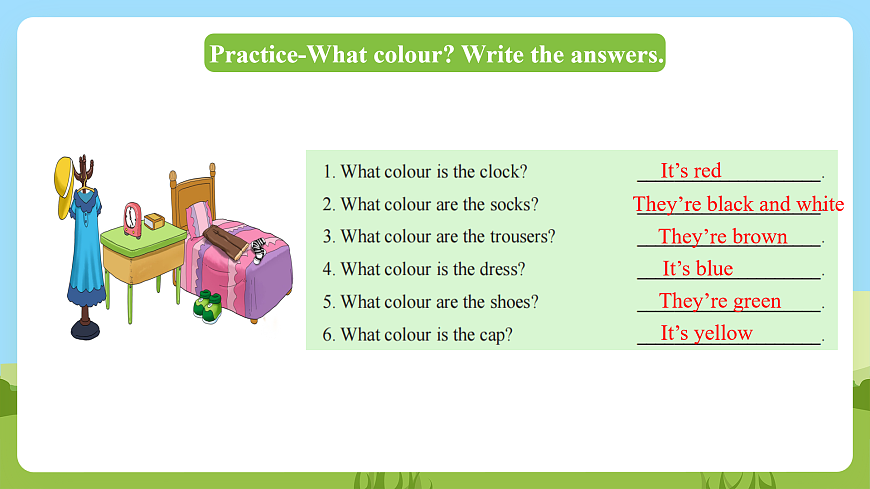 Practice-What colour? Write the answers.

1. What colour is the clock? It's red.
2. What colour are the socks? They're black and white.
3. What colour are the trousers? They're brown.
4. What colour is the dress? It's blue.
5. What colour are the shoes? They're green.
6. What colour is the cap? It's yellow.